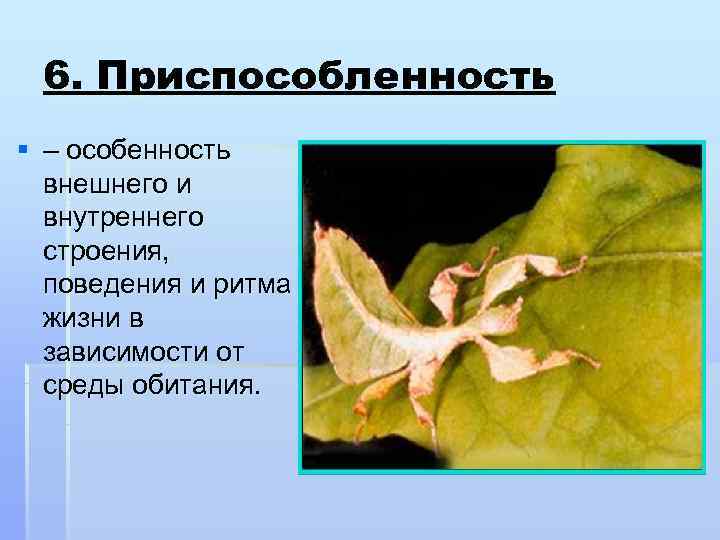 6. Приспособленность

– особенность внешнего и внутреннего строения, поведения и ритма жизни в зависимости от среды обитания.